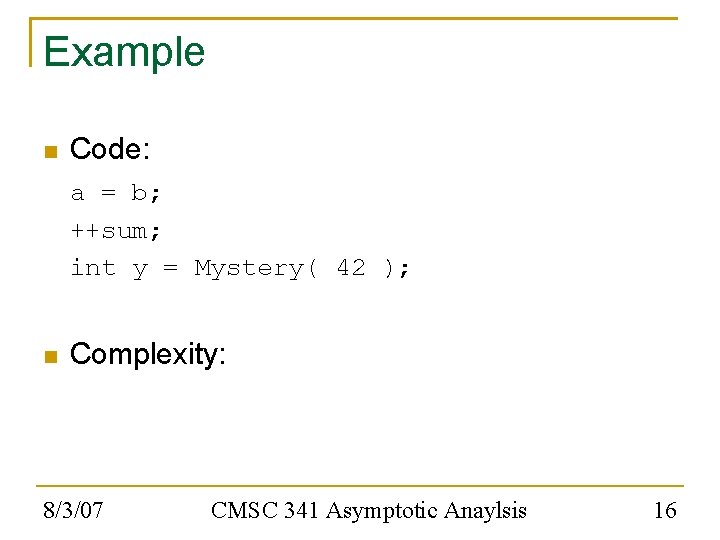 Example

Code:

a = b;
++sum;
int y = Mystery( 42 );

Complexity:

8/3/07

CMSC 341 Asymptotic Anaylsis

16